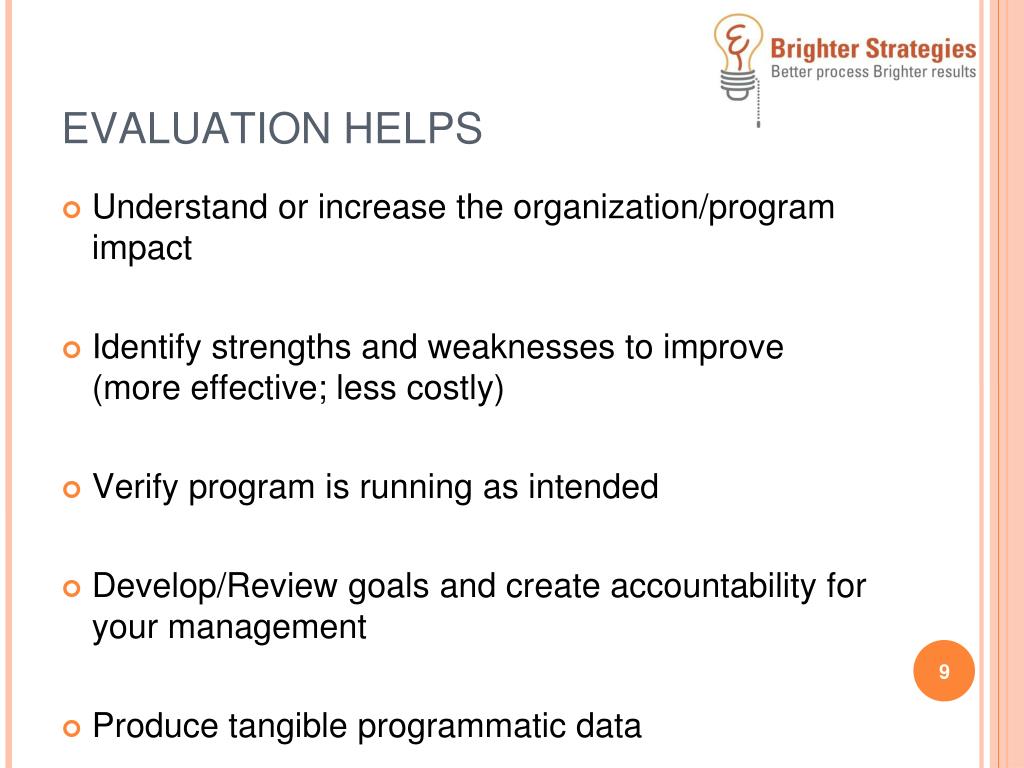 Brighter Strategies
Better process Brighter results

EVALUATION HELPS

Understand or increase the organization/program impact

Identify strengths and weaknesses to improve (more effective; less costly)

Verify program is running as intended

Develop/Review goals and create accountability for your management

Produce tangible programmatic data

9